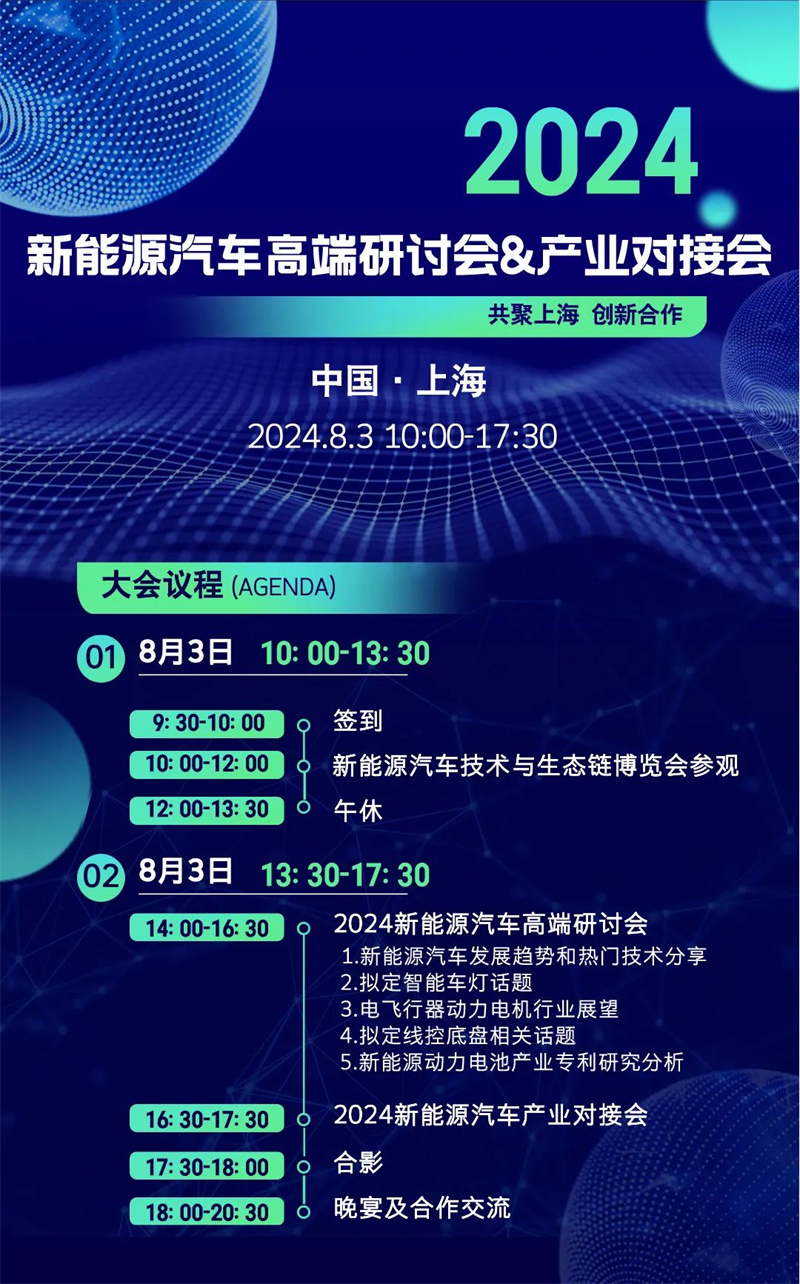 2024

新能源汽车高端研讨会&产业对接会

共聚上海 创新合作

中国 · 上海

2024.8.3 10:00-17:30

大会议程 (AGENDA)

01 8月3日 10: 00-13: 30

9: 30-10: 00 签到

10: 00-12: 00 新能源汽车技术与生态链博览会参观

12: 00-13: 30 午休

02 8月3日 13: 30-17: 30

14: 00-16: 30 2024新能源汽车高端研讨会

1.新能源汽车发展趋势和热门技术分享
2.拟定智能车灯话题
3.电飞行器动力电机行业展望
4.拟定线控底盘相关话题
5.新能源动力电池产业专利研究分析

16: 30-17: 30 2024新能源汽车产业对接会

17: 30-18: 00 合影

18: 00-20: 30 晚宴及合作交流